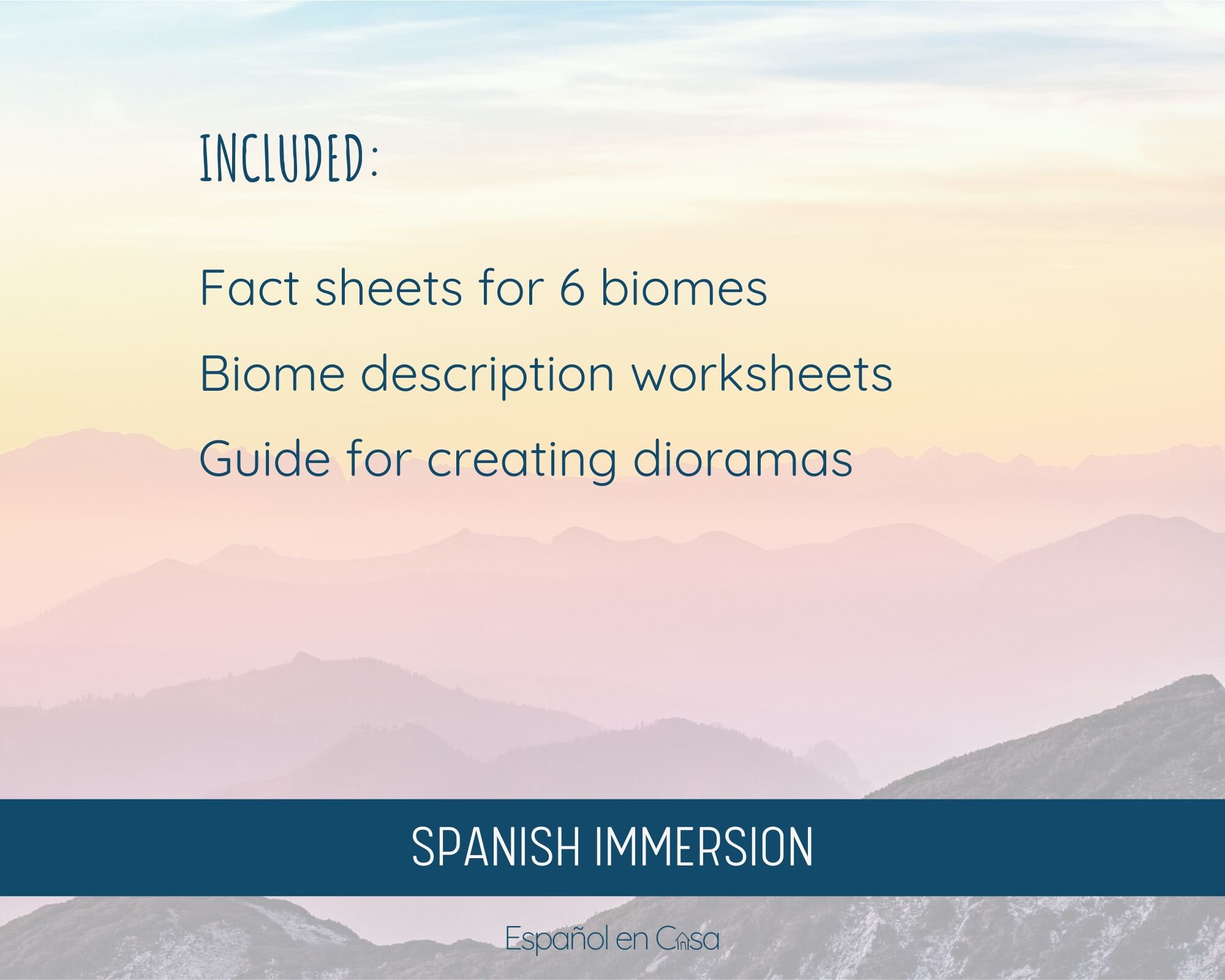 INCLUDED:

Fact sheets for 6 biomes

Biome description worksheets

Guide for creating dioramas

SPANISH IMMERSION

Español en Casa